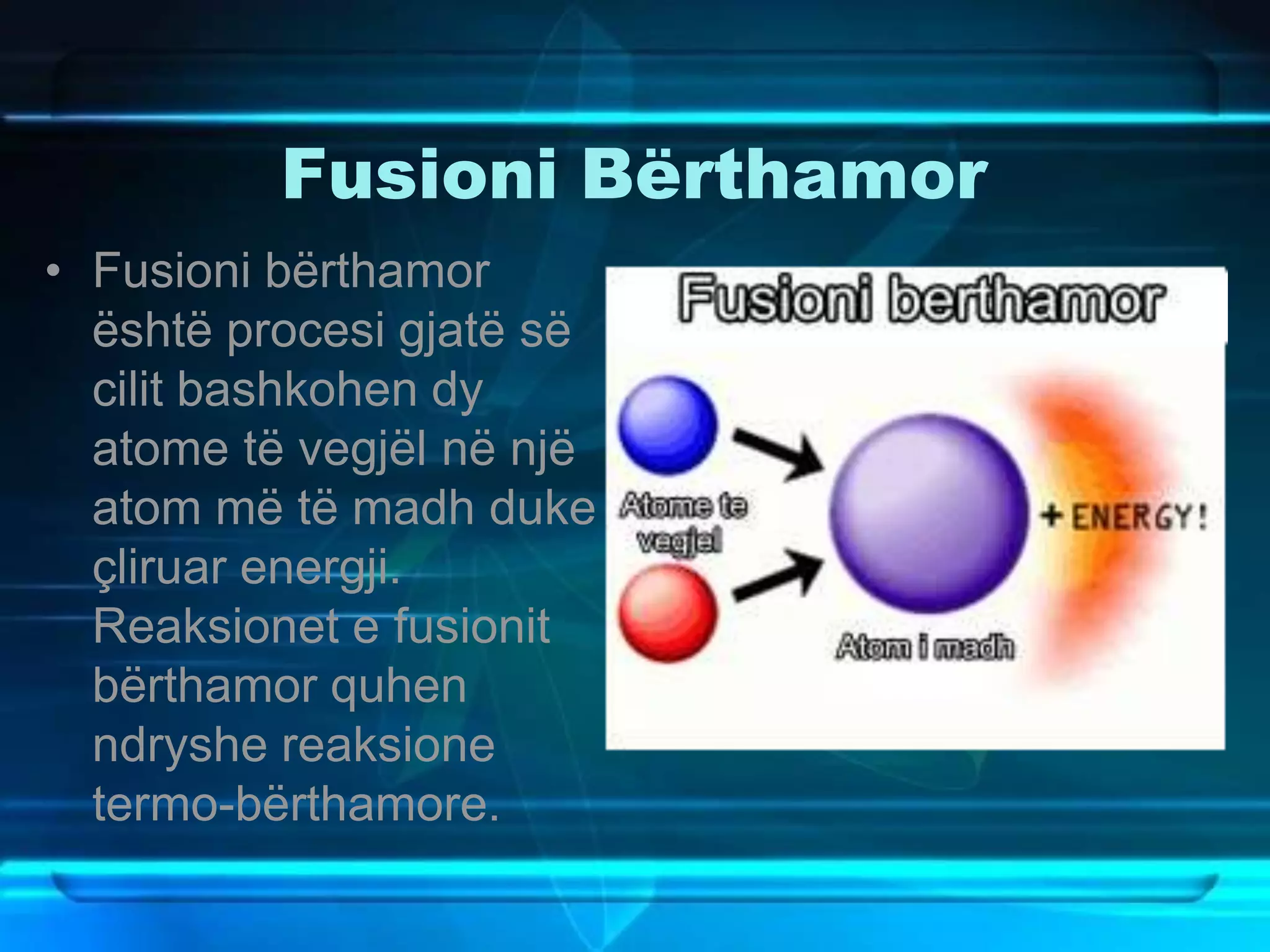 Fusioni Bërthamor

• Fusioni bërthamor është procesi gjatë së cilit bashkohen dy atome të vegjël në një atom më të madh duke çliruar energji. Reaksionet e fusionit bërthamor quhen ndryshe reaksione termo-bërthamore.

Fusioni berthamor

Atome te vegjel

Atom i madh

+ ENERGY!